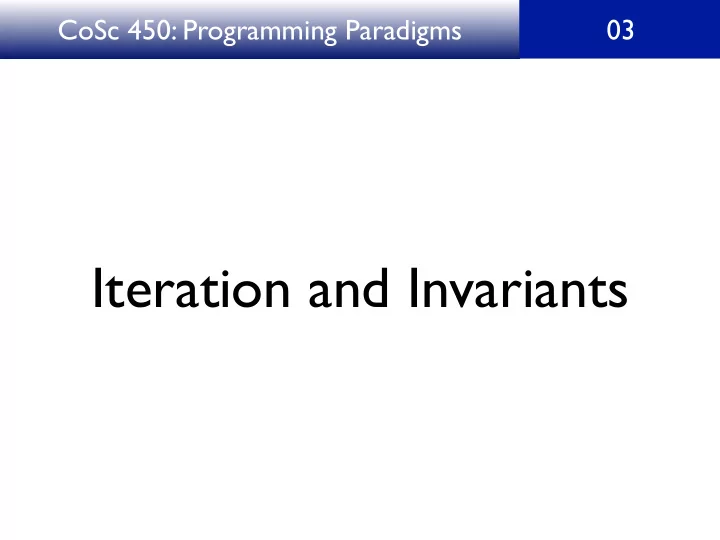 CoSc 450: Programming Paradigms

03

Iteration and Invariants